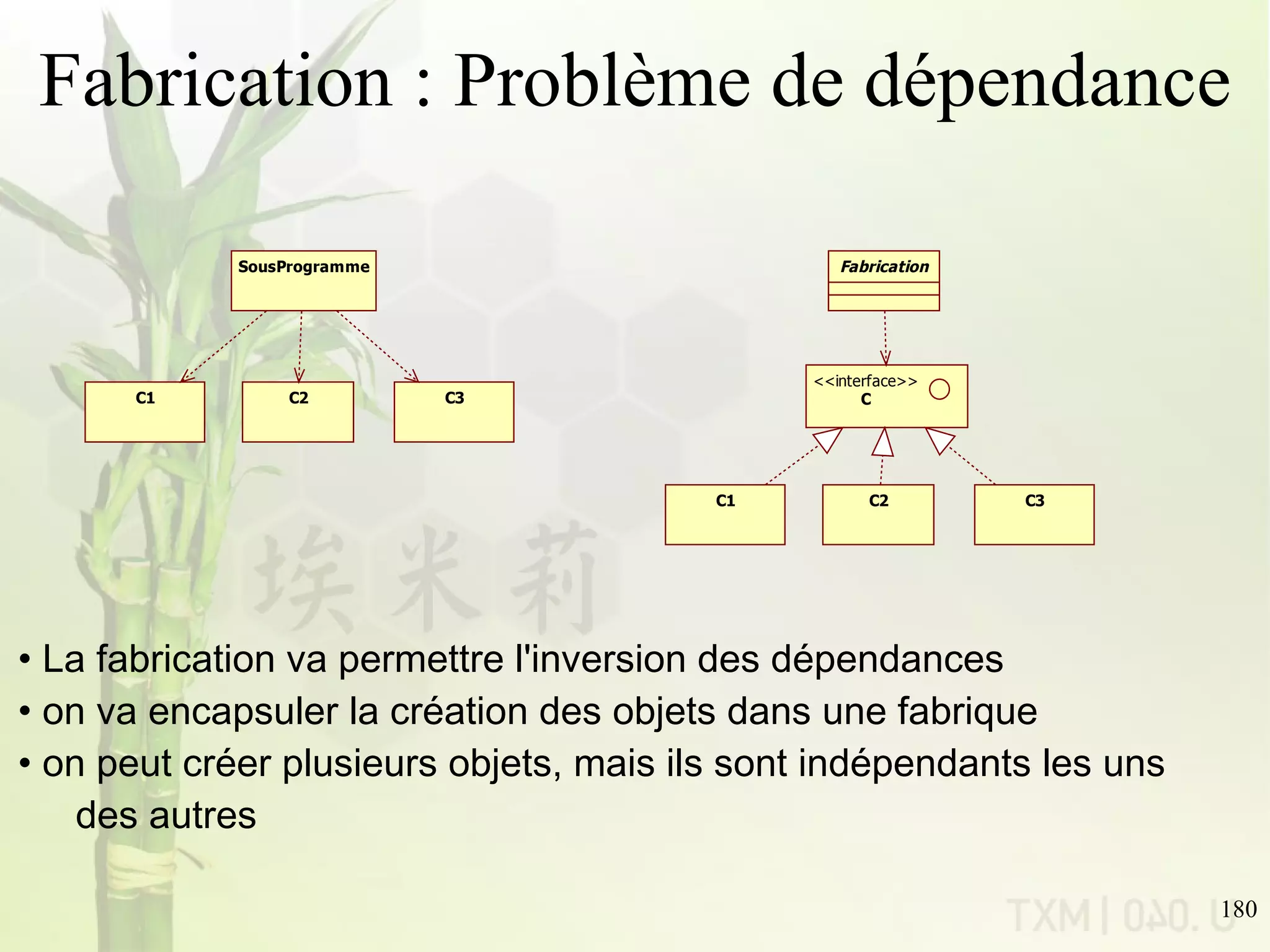 Fabrication : Problème de dépendance

SousProgramme

C1

C2

C3

Fabrication

<<interface>>
C

C1

C2

C3

埃米莉

• La fabrication va permettre l'inversion des dépendances
• on va encapsuler la création des objets dans une fabrique
• on peut créer plusieurs objets, mais ils sont indépendants les uns des autres

TXM | 040. U

180